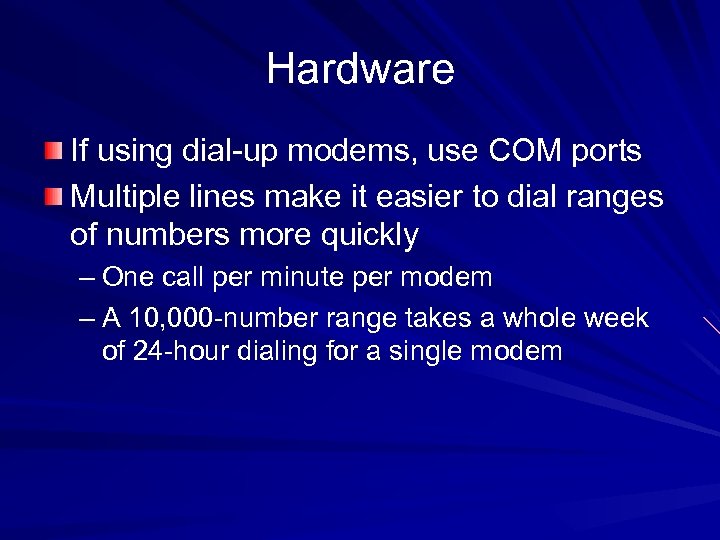 Hardware

If using dial-up modems, use COM ports

Multiple lines make it easier to dial ranges of numbers more quickly

– One call per minute per modem

– A 10,000-number range takes a whole week of 24-hour dialing for a single modem